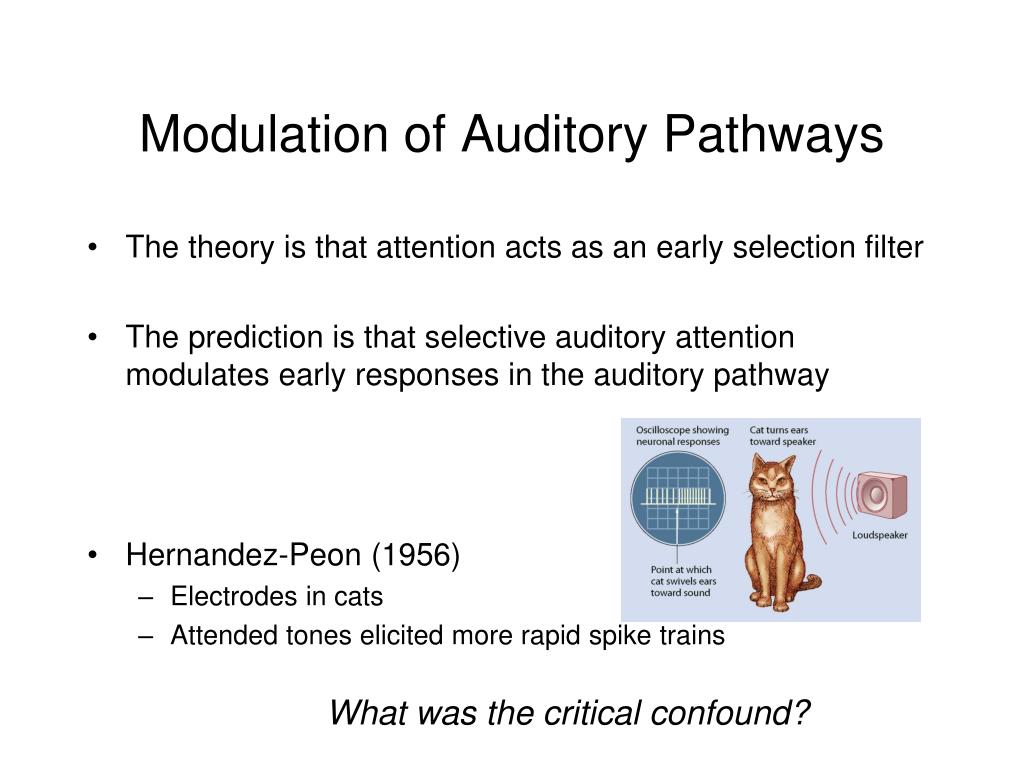 Modulation of Auditory Pathways

• The theory is that attention acts as an early selection filter

• The prediction is that selective auditory attention modulates early responses in the auditory pathway

Oscilloscope showing neuronal responses

Cat turns ears toward speaker

Loudspeaker

Point at which cat swivels ears toward sound

• Hernandez-Peon (1956)
– Electrodes in cats
– Attended tones elicited more rapid spike trains

What was the critical confound?